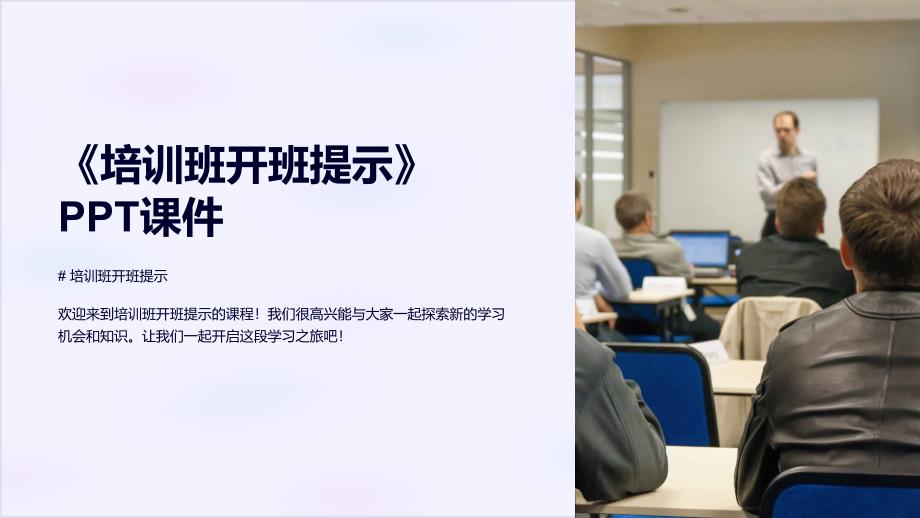 《培训班开班提示》PPT课件

# 培训班开班提示

欢迎来到培训班开班提示的课程！我们很高兴能与大家一起探索新的学习机会和知识。让我们一起开启这段学习之旅吧！